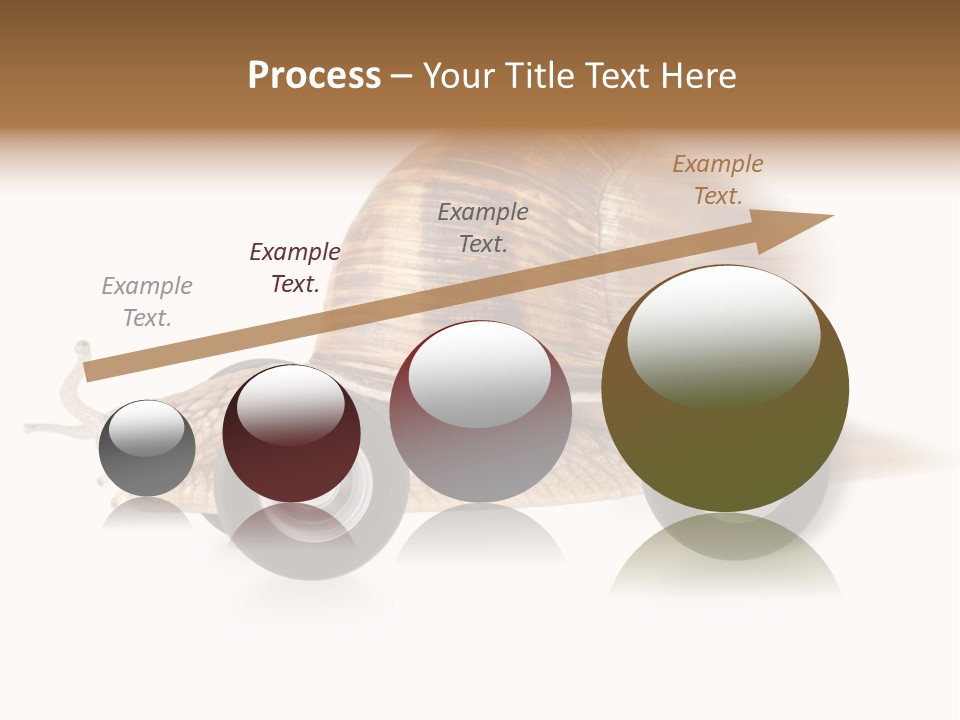 Process – Your Title Text Here

Example Text.

Example Text.

Example Text.

Example Text.